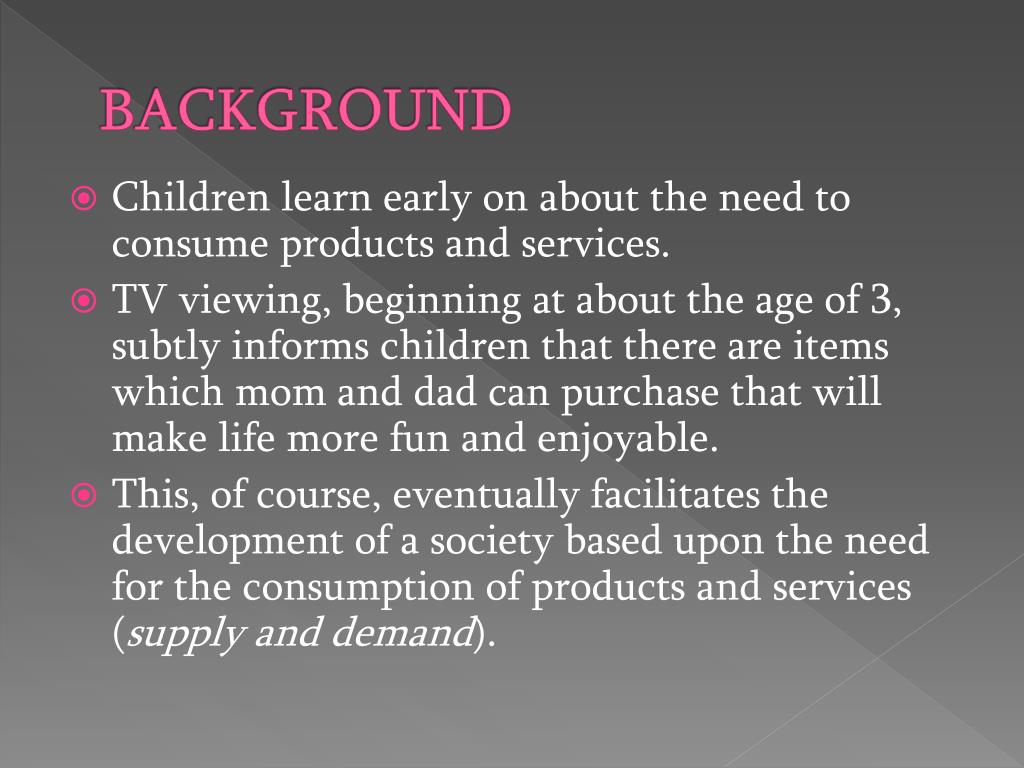 BACKGROUND

Children learn early on about the need to consume products and services.

TV viewing, beginning at about the age of 3, subtly informs children that there are items which mom and dad can purchase that will make life more fun and enjoyable.

This, of course, eventually facilitates the development of a society based upon the need for the consumption of products and services (supply and demand).